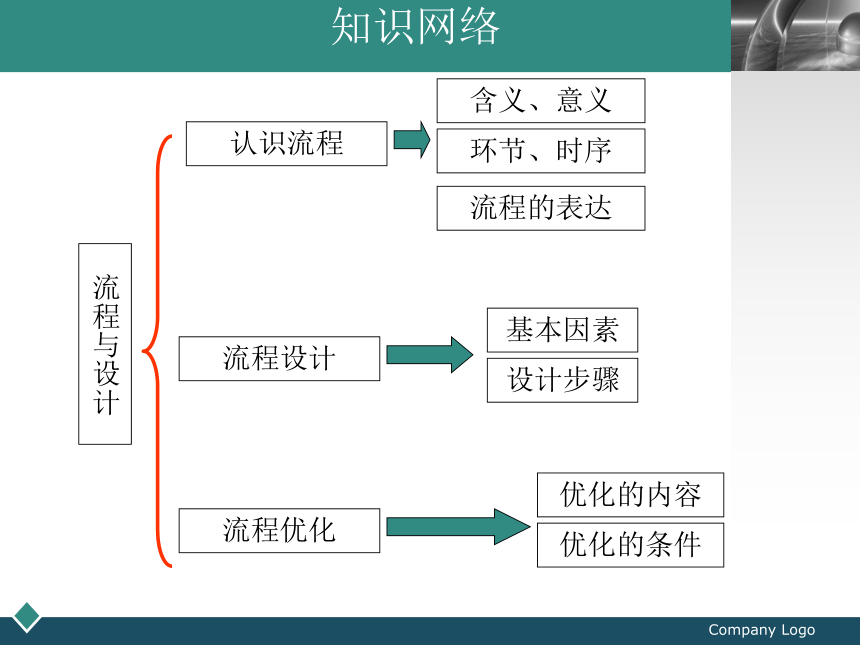 知识网络

流程与设计

认识流程

含义、意义

环节、时序

流程的表达

流程设计

基本因素

设计步骤

流程优化

优化的内容

优化的条件

Company Logo